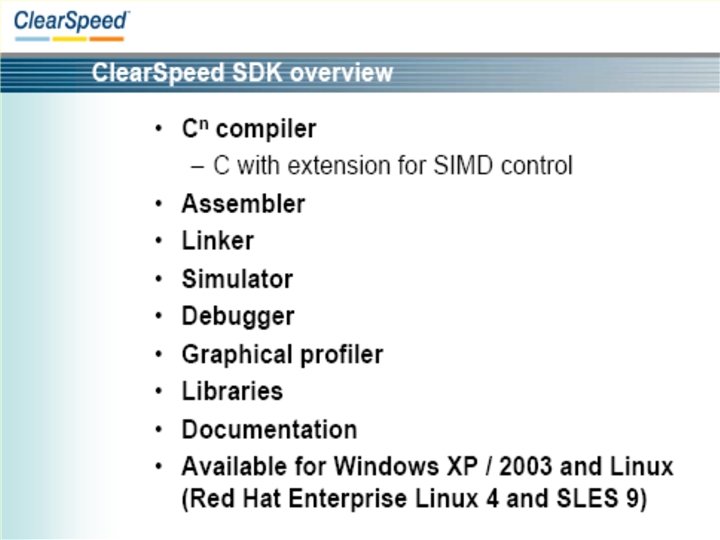 ClearSpeed

ClearSpeed SDK overview

• $C^n$ compiler
– C with extension for SIMD control
• Assembler
• Linker
• Simulator
• Debugger
• Graphical profiler
• Libraries
• Documentation
• Available for Windows XP / 2003 and Linux (Red Hat Enterprise Linux 4 and SLES 9)